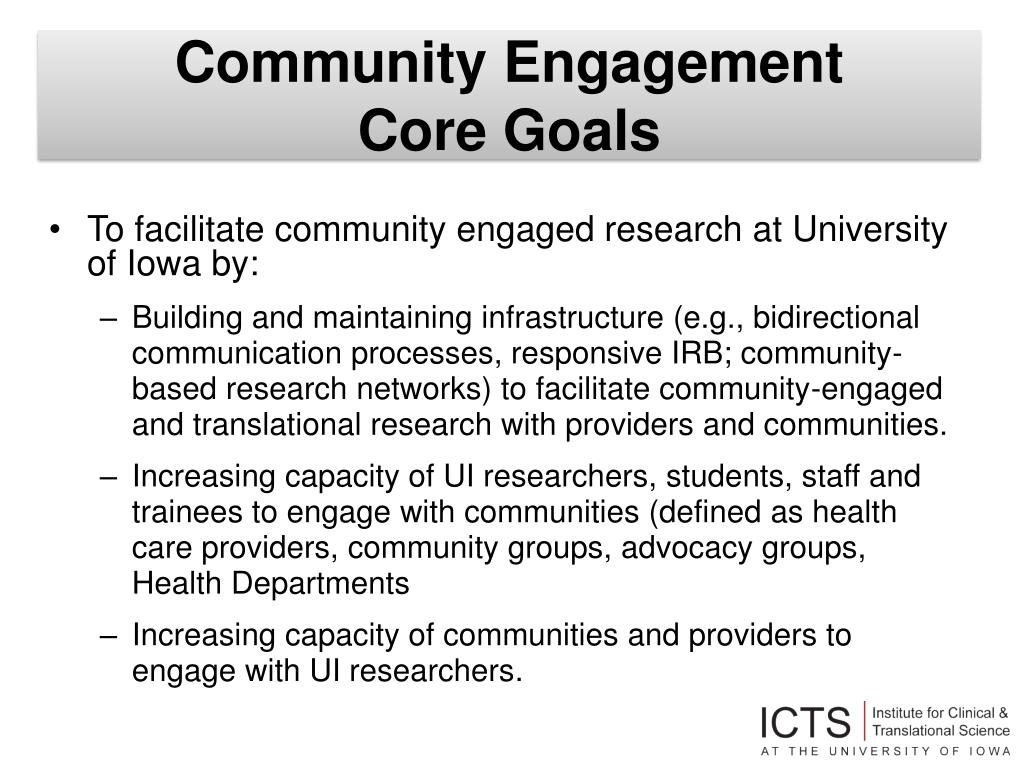 Community Engagement
Core Goals

• To facilitate community engaged research at University of Iowa by:
  – Building and maintaining infrastructure (e.g., bidirectional communication processes, responsive IRB; community-based research networks) to facilitate community-engaged and translational research with providers and communities.
  – Increasing capacity of UI researchers, students, staff and trainees to engage with communities (defined as health care providers, community groups, advocacy groups, Health Departments
  – Increasing capacity of communities and providers to engage with UI researchers.

ICTS Institute for Clinical & Translational Science
AT THE UNIVERSITY OF IOWA